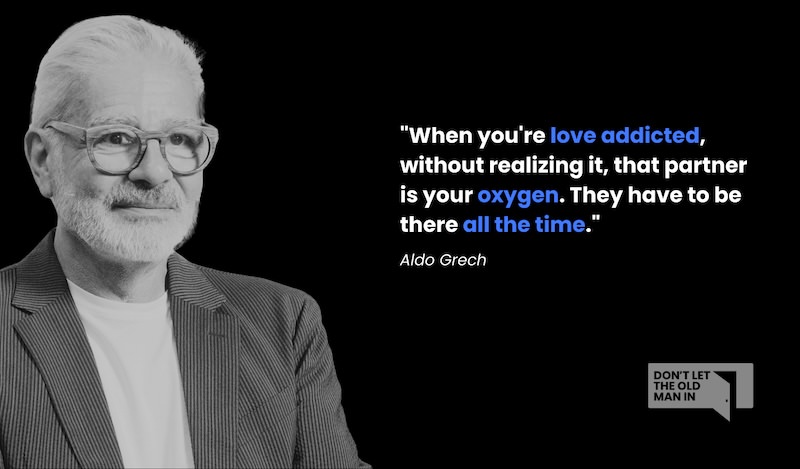 "When you're love addicted, without realizing it, that partner is your oxygen. They have to be there all the time."

Aldo Grech

DON'T LET THE OLD MAN IN